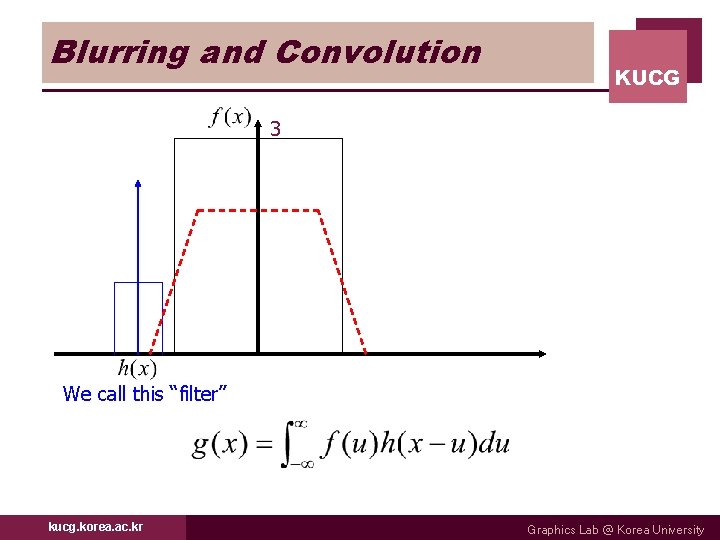 Blurring and Convolution

KUCG

$f(x)$

3

$h(x)$

We call this “filter”

$g(x) = \int_{-\infty}^{\infty} f(u)h(x-u)du$

kucg.korea.ac.kr

Graphics Lab @ Korea University